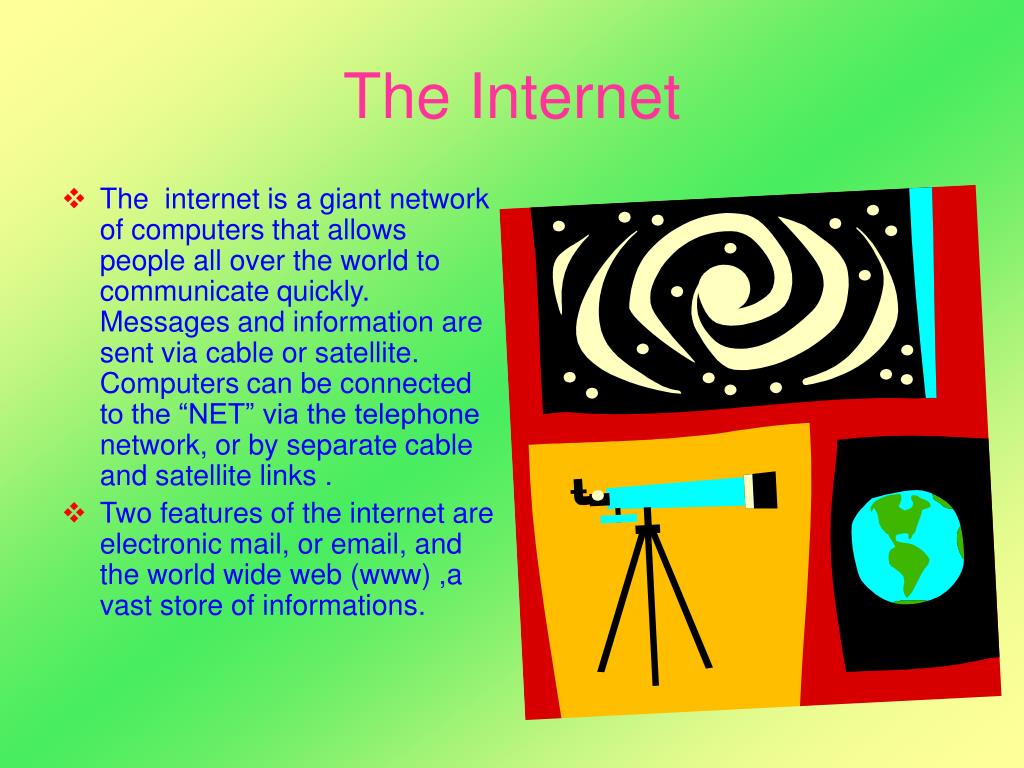 The Internet

❖ The  internet is a giant network of computers that allows people all over the world to communicate quickly. Messages and information are sent via cable or satellite. Computers can be connected to the “NET” via the telephone network, or by separate cable and satellite links .

❖ Two features of the internet are electronic mail, or email, and the world wide web (www) ,a vast store of informations.